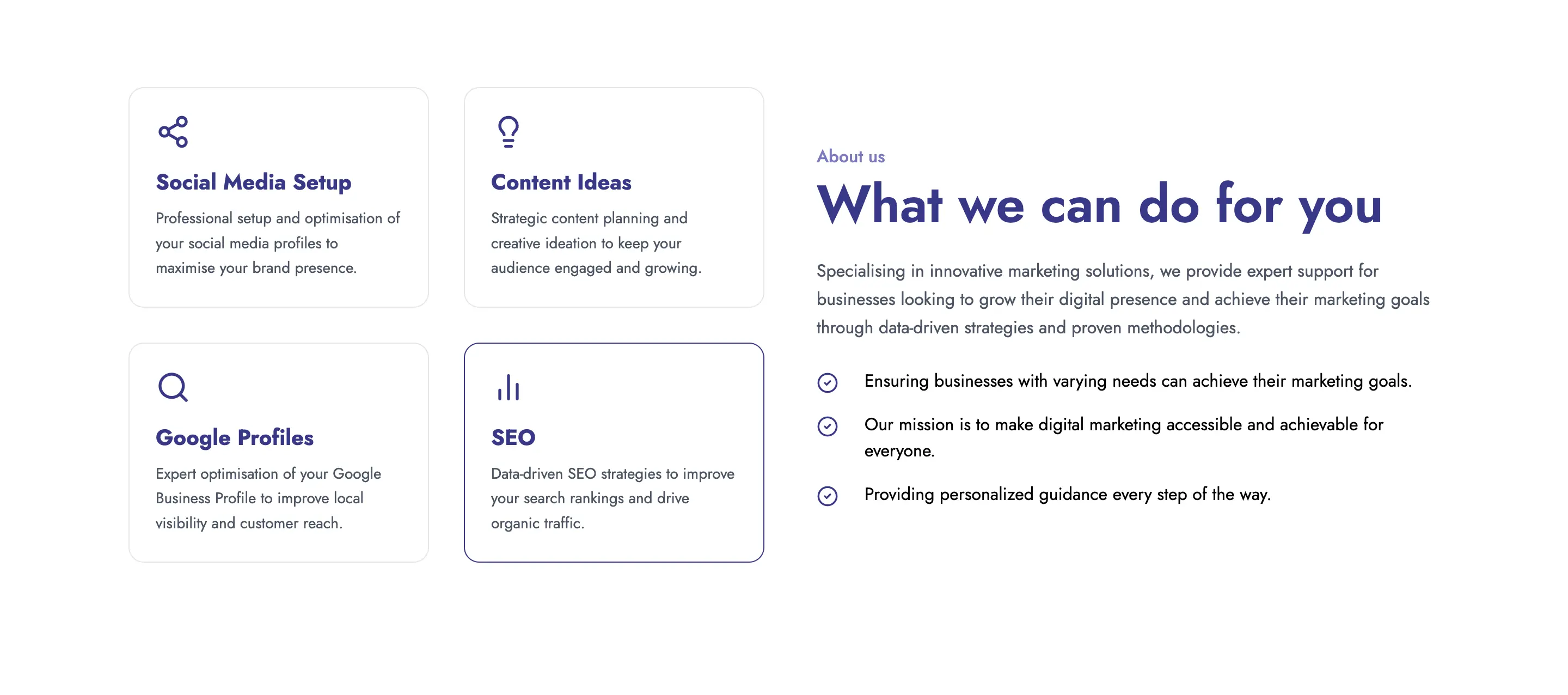 Social Media Setup

Professional setup and optimisation of your social media profiles to maximise your brand presence.

Content Ideas

Strategic content planning and creative ideation to keep your audience engaged and growing.

Google Profiles

Expert optimisation of your Google Business Profile to improve local visibility and customer reach.

SEO

Data-driven SEO strategies to improve your search rankings and drive organic traffic.

About us

What we can do for you

Specialising in innovative marketing solutions, we provide expert support for businesses looking to grow their digital presence and achieve their marketing goals through data-driven strategies and proven methodologies.

Ensuring businesses with varying needs can achieve their marketing goals.

Our mission is to make digital marketing accessible and achievable for everyone.

Providing personalized guidance every step of the way.